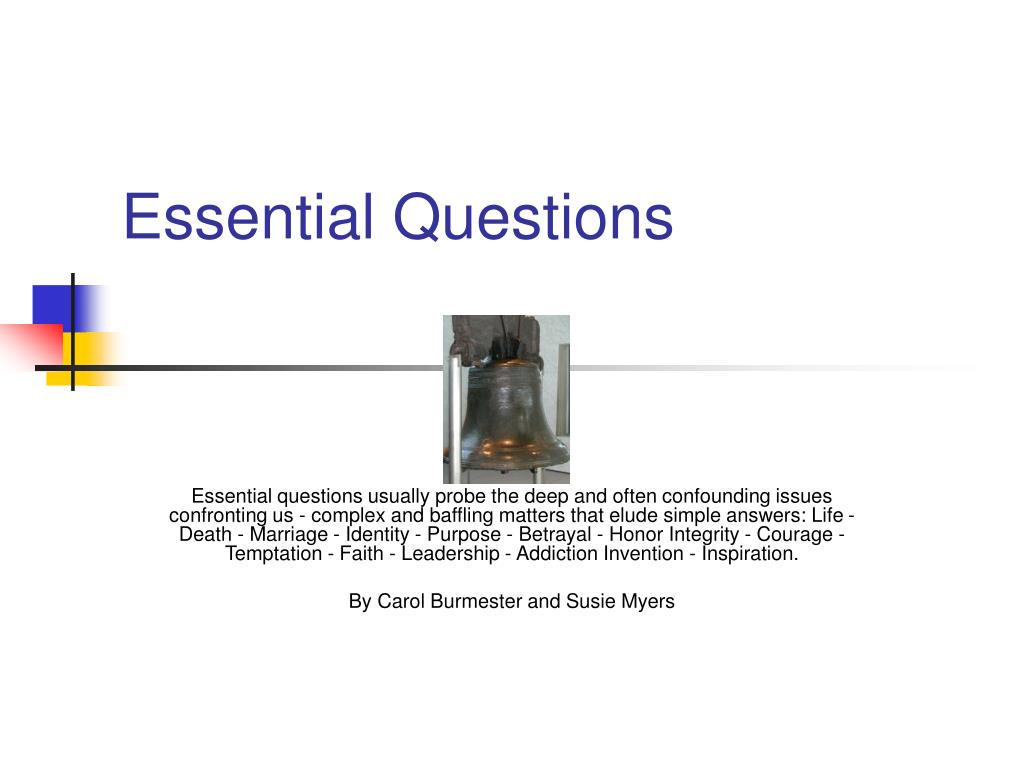 Essential Questions

Essential questions usually probe the deep and often confounding issues confronting us - complex and baffling matters that elude simple answers: Life - Death - Marriage - Identity - Purpose - Betrayal - Honor Integrity - Courage - Temptation - Faith - Leadership - Addiction Invention - Inspiration.

By Carol Burmester and Susie Myers